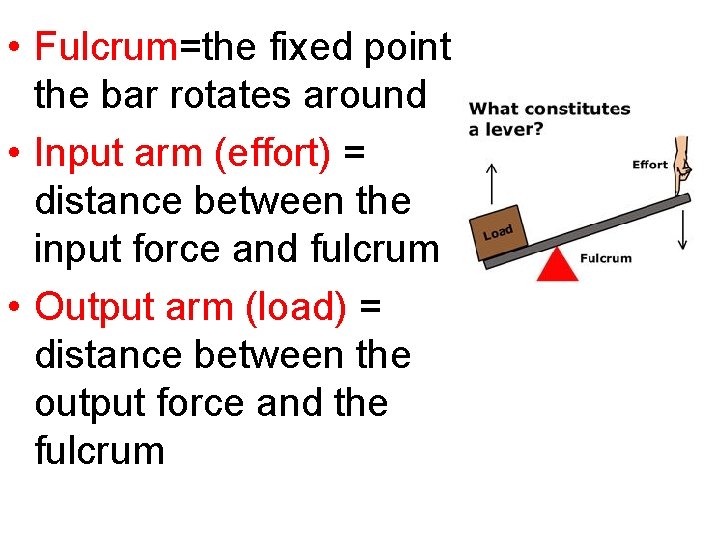 • Fulcrum=the fixed point the bar rotates around

• Input arm (effort) = distance between the input force and fulcrum

• Output arm (load) = distance between the output force and the fulcrum

What constitutes a lever?

Effort

Load

Fulcrum